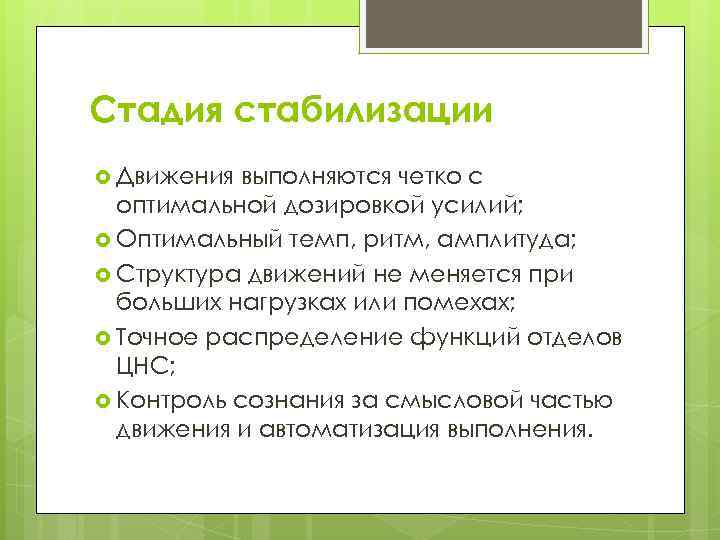 Стадия стабилизации

Движения выполняются четко с оптимальной дозировкой усилий;

Оптимальный темп, ритм, амплитуда;

Структура движений не меняется при больших нагрузках или помехах;

Точное распределение функций отделов ЦНС;

Контроль сознания за смысловой частью движения и автоматизация выполнения.